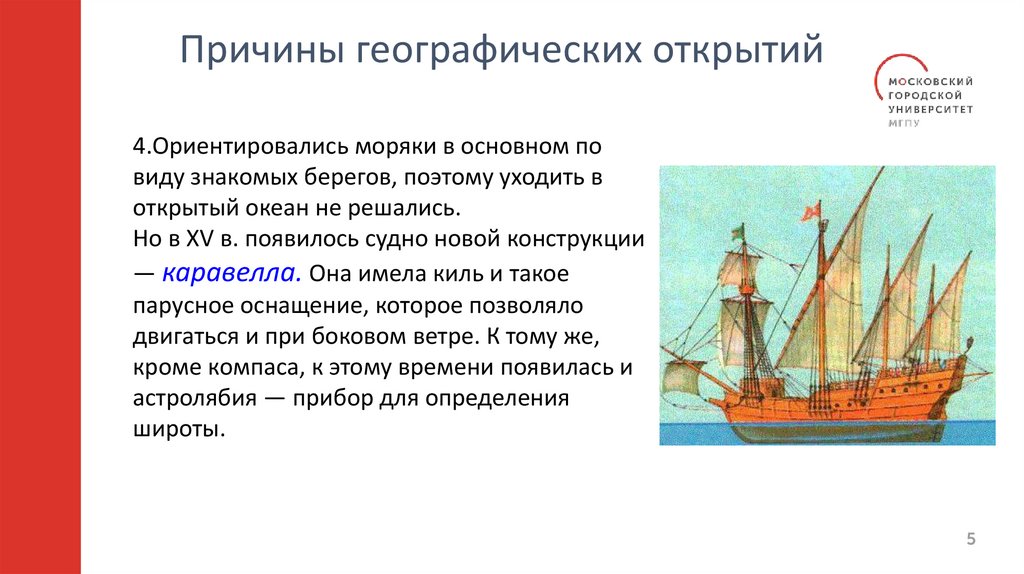 Причины географических открытий

МОСКОВСКИЙ ГОРОДСКОЙ УНИВЕРСИТЕТ МГПУ

4.Ориентировались моряки в основном по виду знакомых берегов, поэтому уходить в открытый океан не решались.
Но в XV в. появилось судно новой конструкции — каравелла. Она имела киль и такое парусное оснащение, которое позволяло двигаться и при боковом ветре. К тому же, кроме компаса, к этому времени появилась и астролябия — прибор для определения широты.

5